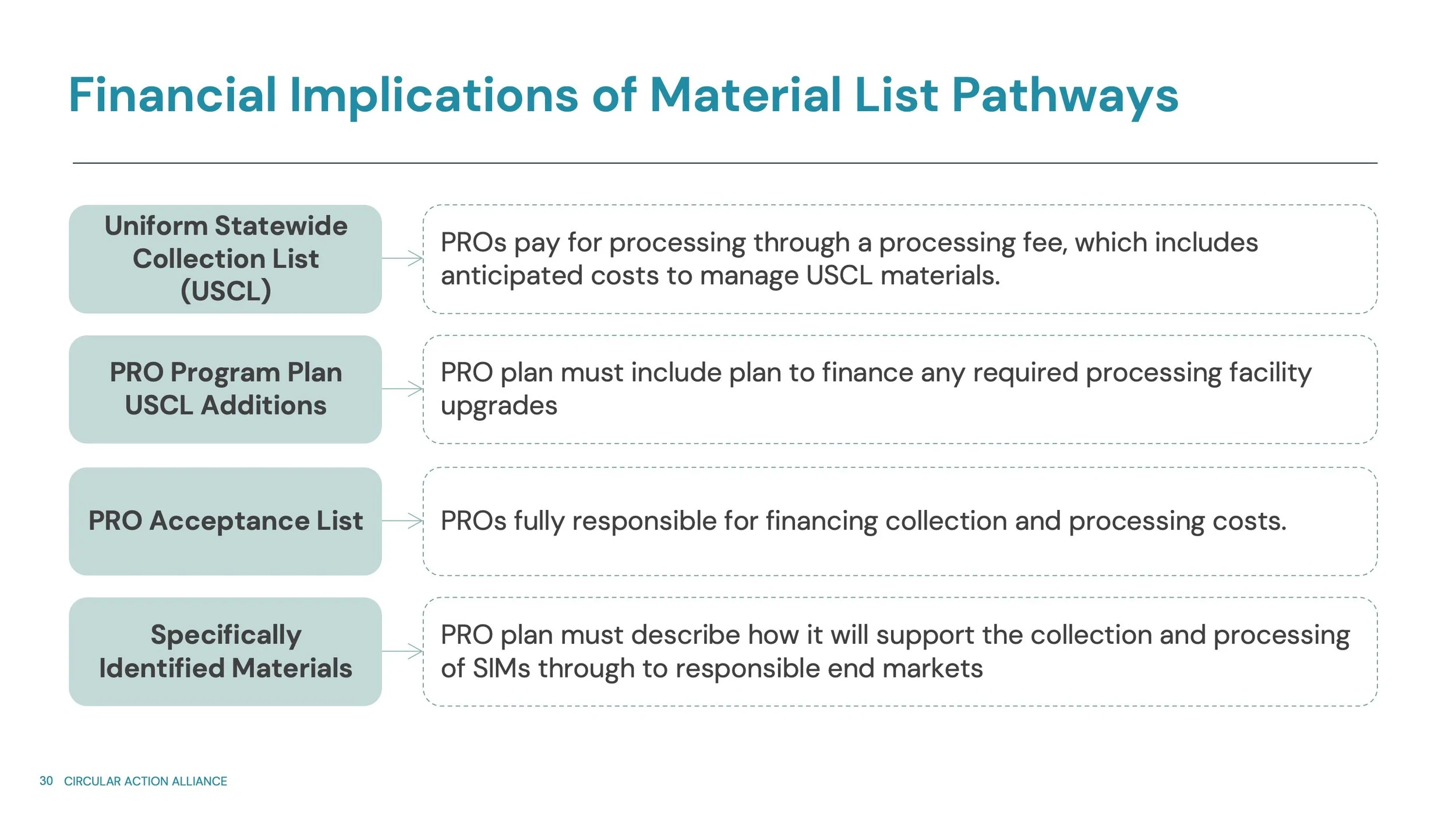 Financial Implications of Material List Pathways

Uniform Statewide Collection List (USCL)

PROs pay for processing through a processing fee, which includes anticipated costs to manage USCL materials.

PRO Program Plan USCL Additions

PRO plan must include plan to finance any required processing facility upgrades

PRO Acceptance List

PROs fully responsible for financing collection and processing costs.

Specifically Identified Materials

PRO plan must describe how it will support the collection and processing of SIMs through to responsible end markets

30 CIRCULAR ACTION ALLIANCE